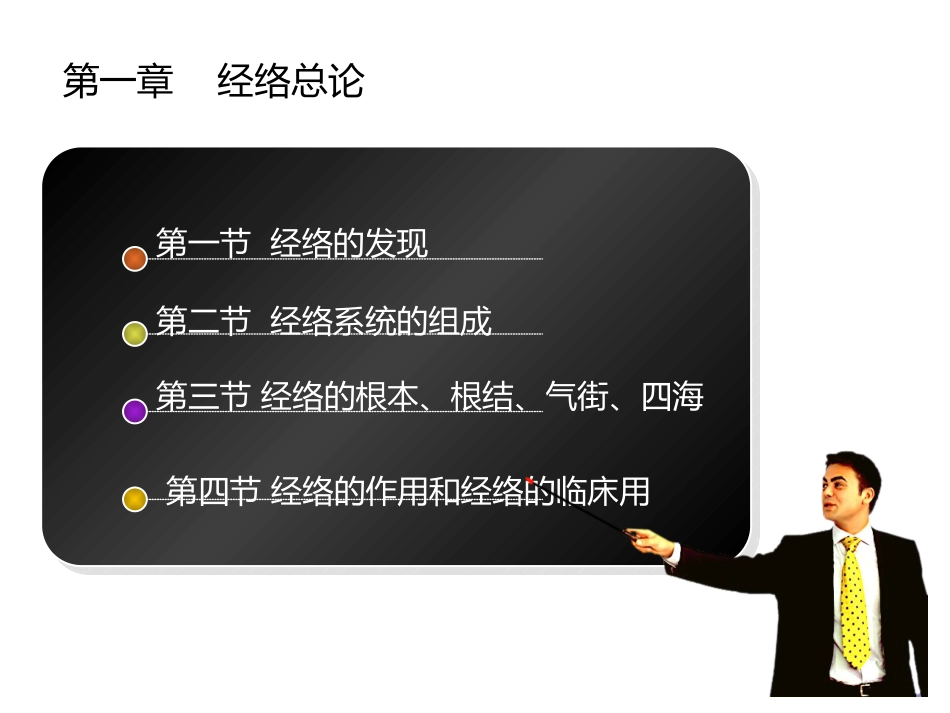 第一章　经络总论

第一节 经络的发现

第二节 经络系统的组成

第三节 经络的根本、根结、气街、四海

第四节 经络的作用和经络的临床用